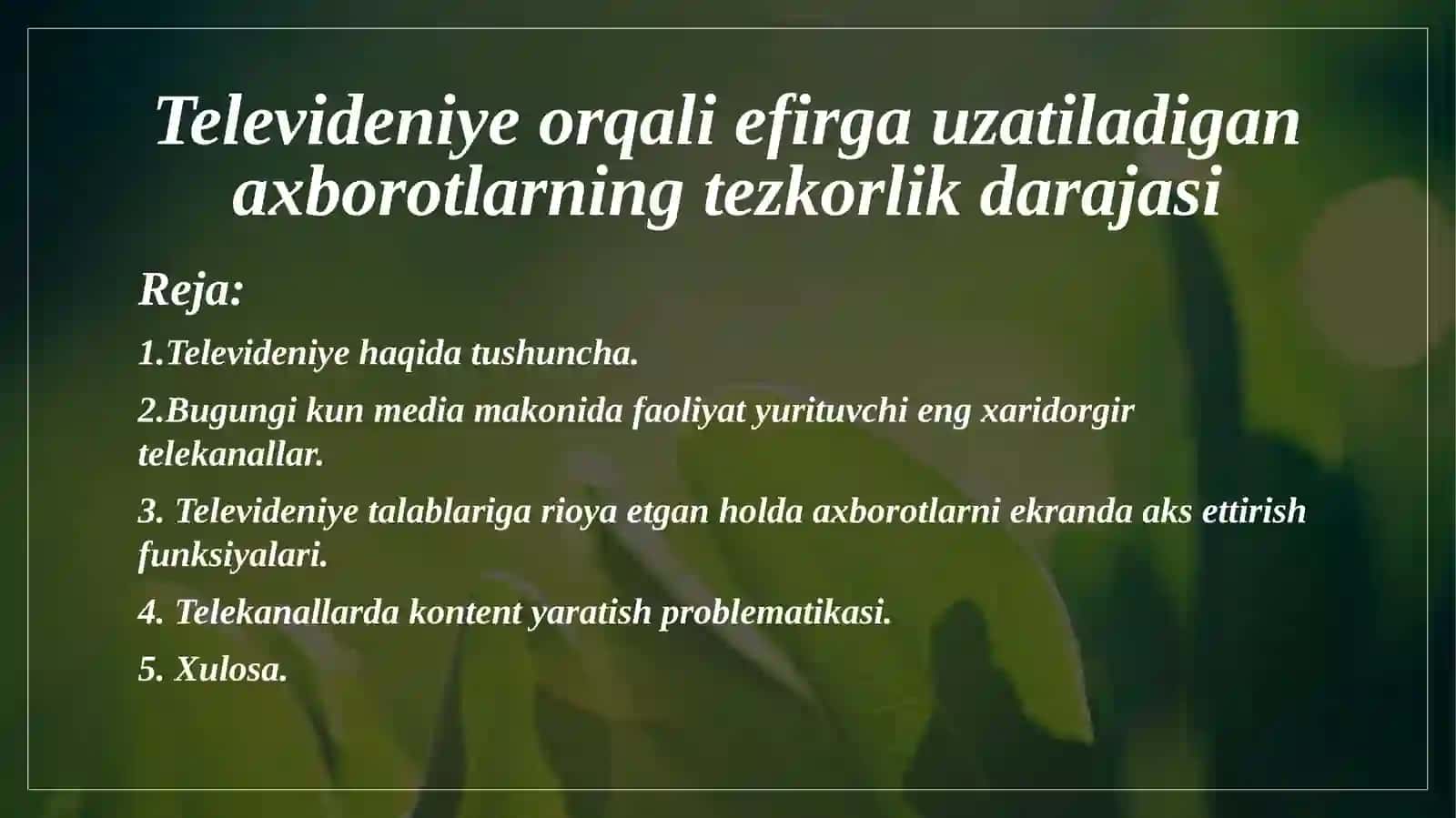 Televideniye orqali efirga uzatiladigan axborotlarning tezkorlik darajasi

Reja:

1.Televideniye haqida tushuncha.

2.Bugungi kun media makonida faoliyat yurituvchi eng xaridorgir telekanallar.

3. Televideniye talablariga rioya etgan holda axborotlarni ekranda aks ettirish funksiyalari.

4. Telekanallarda kontent yaratish problematikasi.

5. Xulosa.